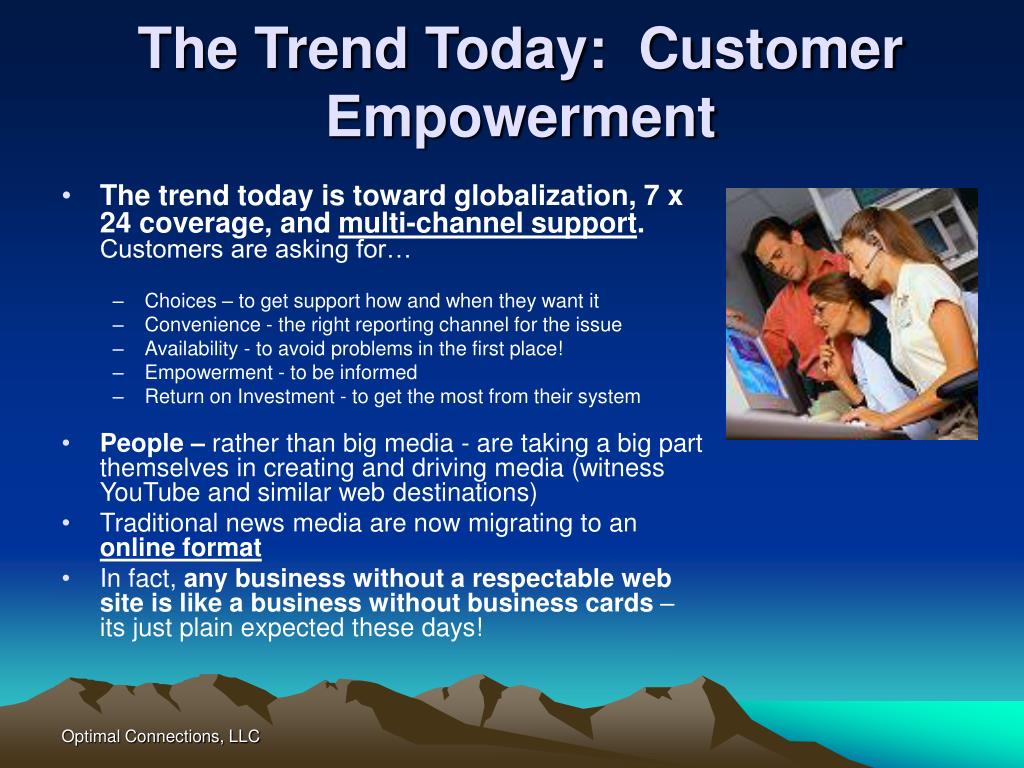 The Trend Today: Customer Empowerment

• The trend today is toward globalization, 7 x 24 coverage, and multi-channel support. Customers are asking for…

– Choices – to get support how and when they want it
– Convenience - the right reporting channel for the issue
– Availability - to avoid problems in the first place!
– Empowerment - to be informed
– Return on Investment - to get the most from their system

• People – rather than big media - are taking a big part themselves in creating and driving media (witness YouTube and similar web destinations)
• Traditional news media are now migrating to an online format
• In fact, any business without a respectable web site is like a business without business cards – its just plain expected these days!

Optimal Connections, LLC